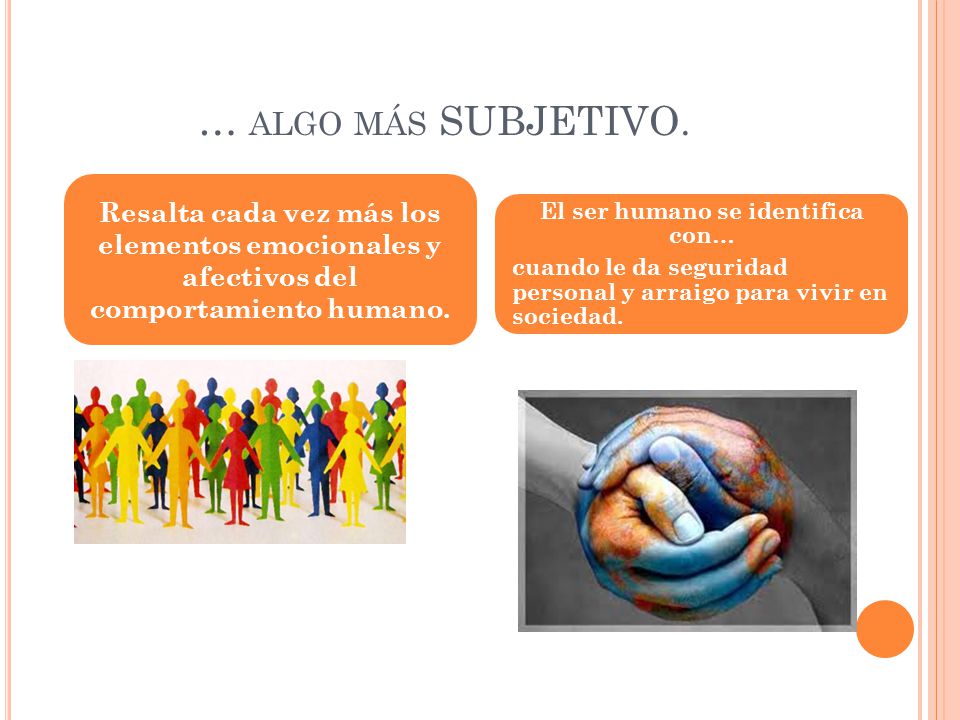 … ALGO MÁS SUBJETIVO.

Resalta cada vez más los elementos emocionales y afectivos del comportamiento humano.

El ser humano se identifica con…

cuando le da seguridad personal y arraigo para vivir en sociedad.